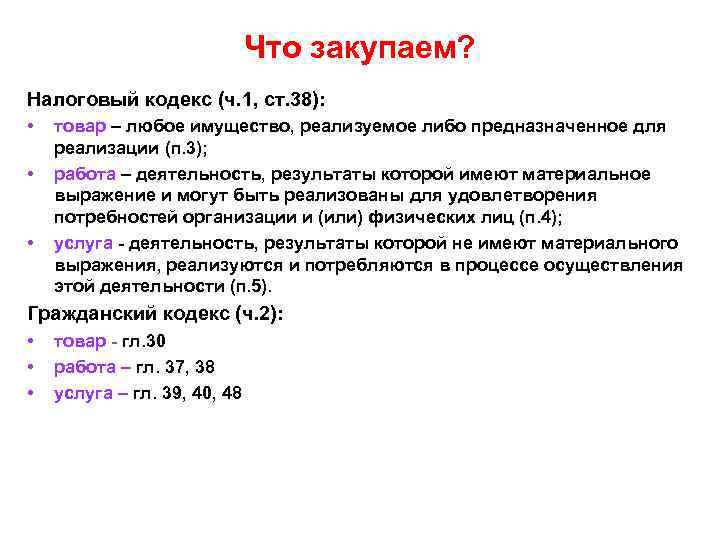 Что закупаем?

Налоговый кодекс (ч.1, ст.38):

• товар – любое имущество, реализуемое либо предназначенное для реализации (п.3);
• работа – деятельность, результаты которой имеют материальное выражение и могут быть реализованы для удовлетворения потребностей организации и (или) физических лиц (п.4);
• услуга - деятельность, результаты которой не имеют материального выражения, реализуются и потребляются в процессе осуществления этой деятельности (п.5).

Гражданский кодекс (ч.2):

• товар - гл.30
• работа – гл. 37, 38
• услуга – гл. 39, 40, 48